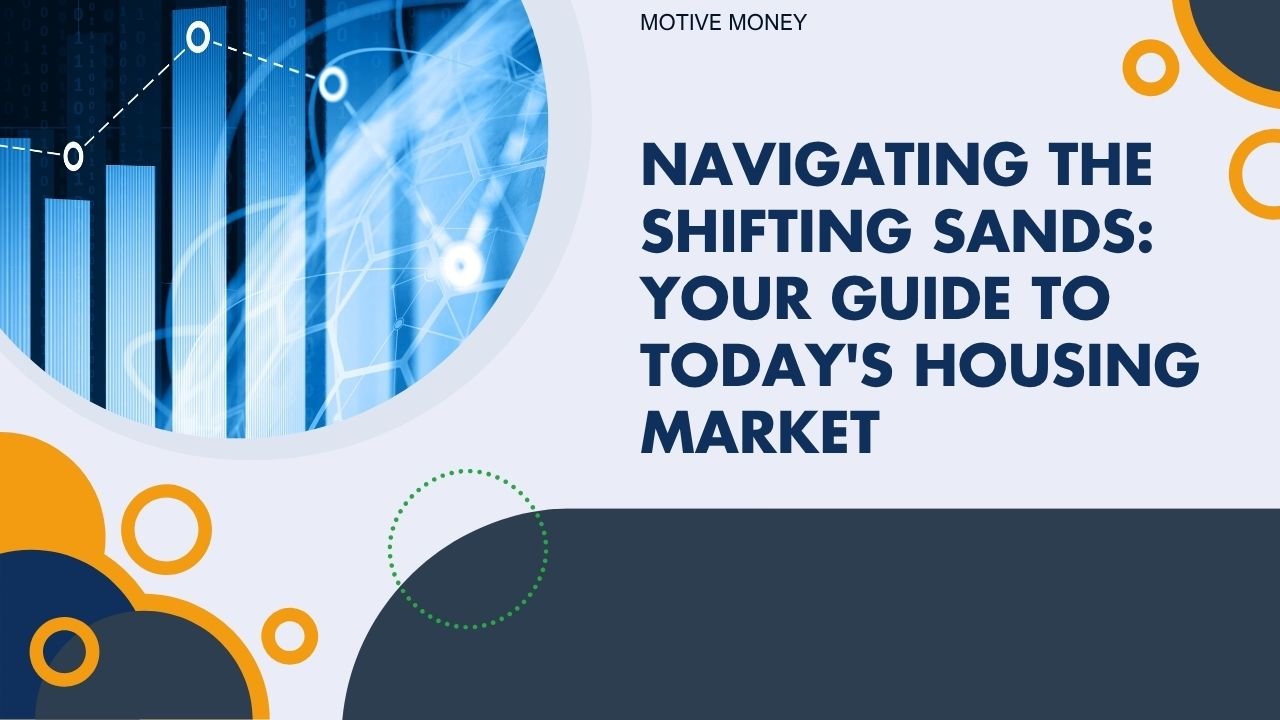 MOTIVE MONEY

NAVIGATING THE SHIFTING SANDS: YOUR GUIDE TO TODAY'S HOUSING MARKET